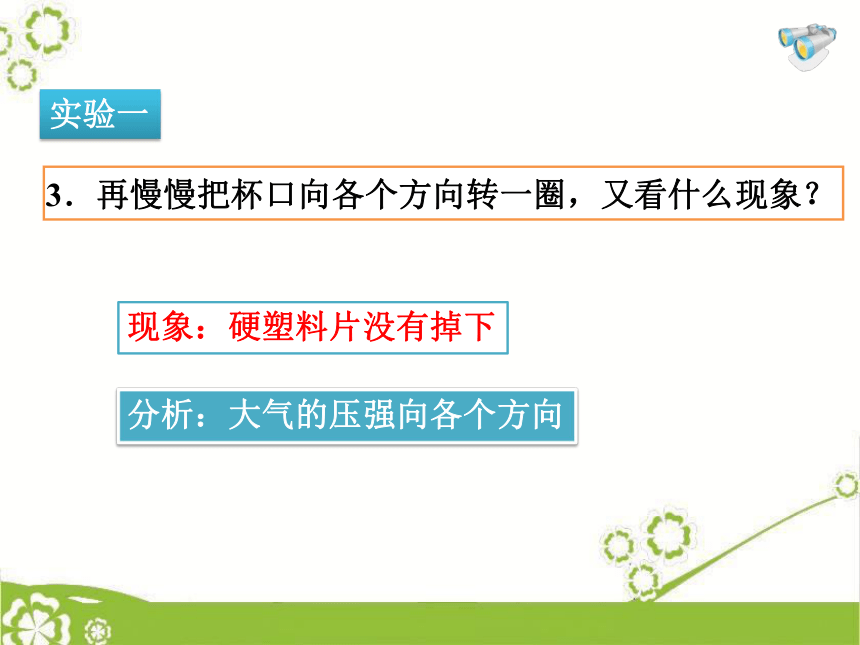 实验一

3．再慢慢把杯口向各个方向转一圈，又看什么现象？

现象：硬塑料片没有掉下

分析：大气的压强向各个方向